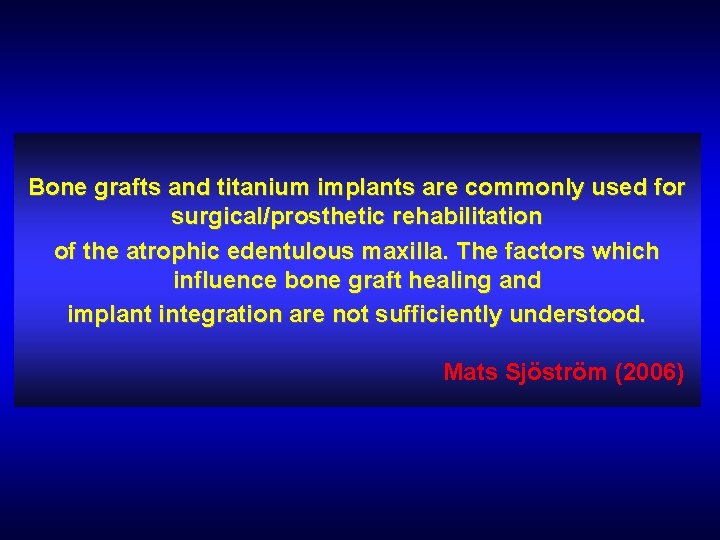 Bone grafts and titanium implants are commonly used for surgical/prosthetic rehabilitation of the atrophic edentulous maxilla. The factors which influence bone graft healing and implant integration are not sufficiently understood.

Mats Sjöström (2006)